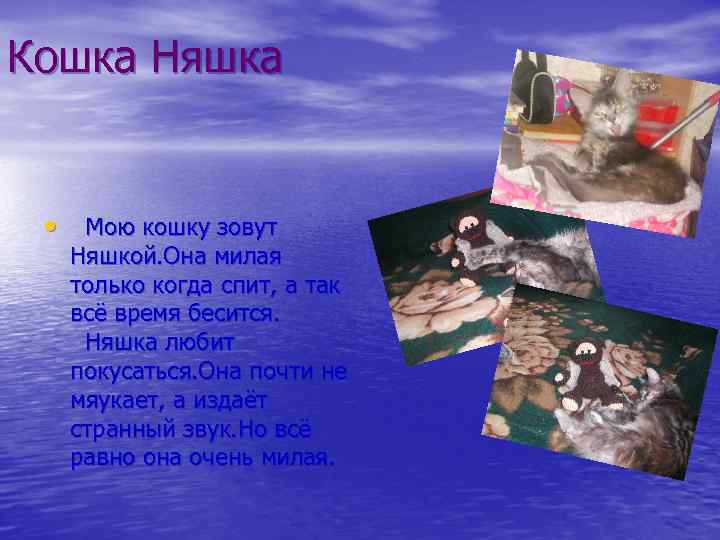 Кошка Няшка

• Мою кошку зовут Няшкой.Она милая только когда спит, а так всё время бесится.
Няшка любит покусаться.Она почти не мяукает, а издаёт странный звук.Но всё равно она очень милая.